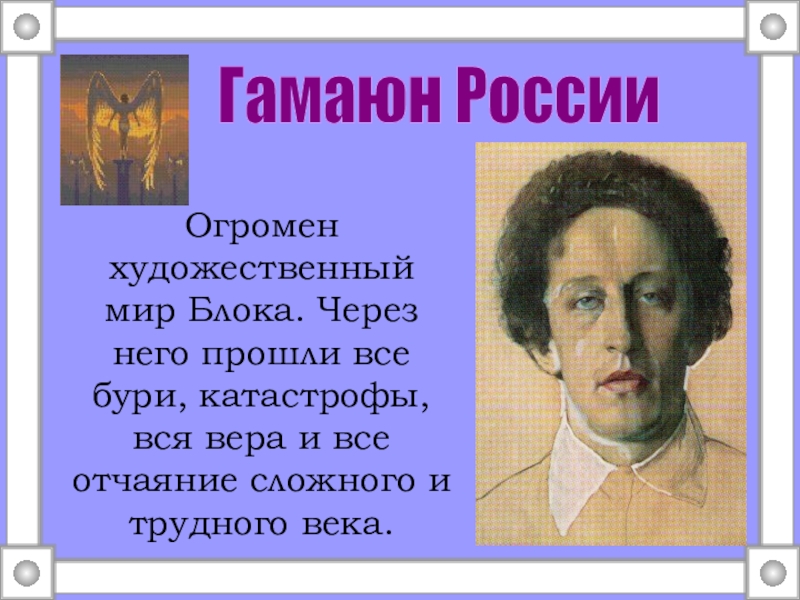 Гамаюн России

Огромен художественный мир Блока. Через него прошли все бури, катастрофы, вся вера и все отчаяние сложного и трудного века.